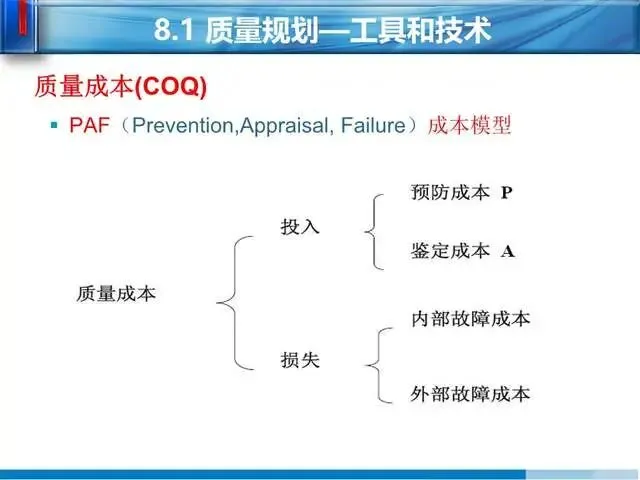 8.1 质量规划—工具和技术

质量成本(COQ)

▪ PAF（Prevention,Appraisal, Failure）成本模型

质量成本

投入

预防成本 P

鉴定成本 A

损失

内部故障成本

外部故障成本